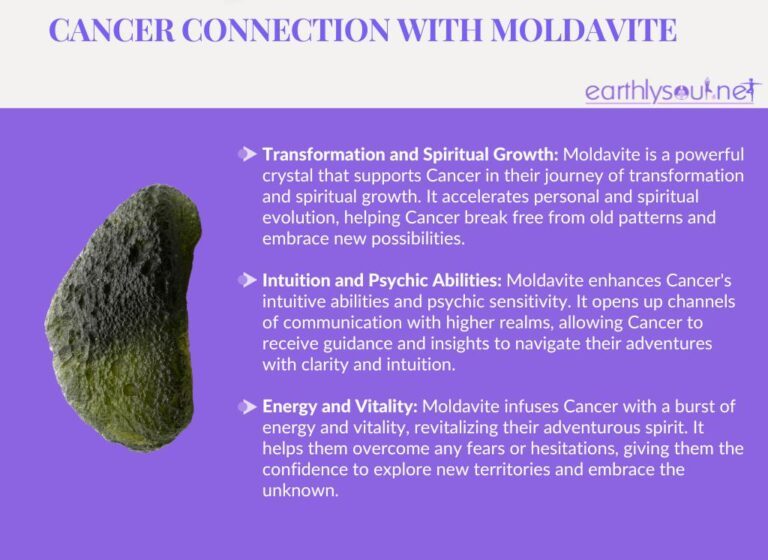 CANCER CONNECTION WITH MOLDAVITE

earthlysoul.net

Transformation and Spiritual Growth: Moldavite is a powerful crystal that supports Cancer in their journey of transformation and spiritual growth. It accelerates personal and spiritual evolution, helping Cancer break free from old patterns and embrace new possibilities.

Intuition and Psychic Abilities: Moldavite enhances Cancer's intuitive abilities and psychic sensitivity. It opens up channels of communication with higher realms, allowing Cancer to receive guidance and insights to navigate their adventures with clarity and intuition.

Energy and Vitality: Moldavite infuses Cancer with a burst of energy and vitality, revitalizing their adventurous spirit. It helps them overcome any fears or hesitations, giving them the confidence to explore new territories and embrace the unknown.